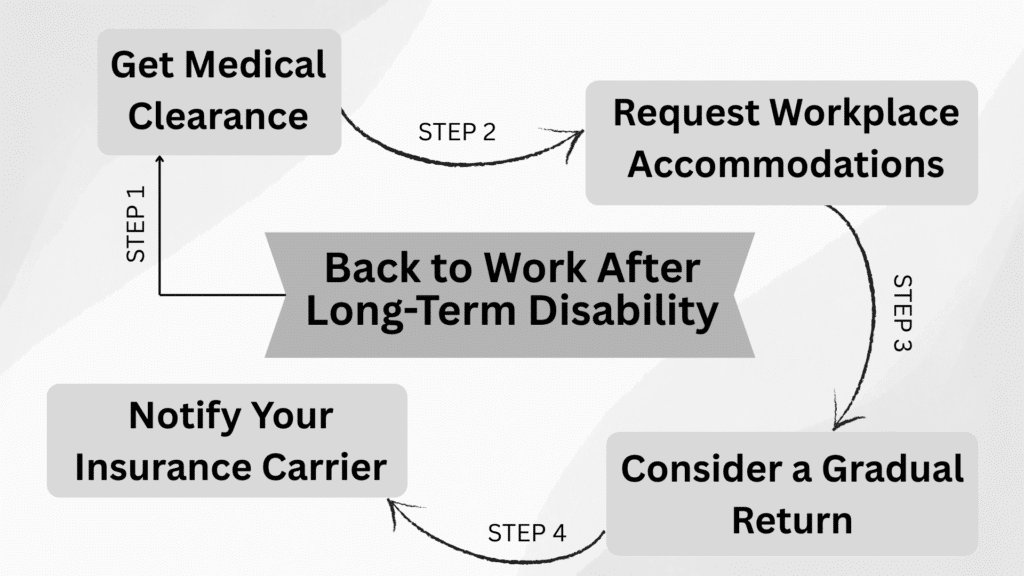 Back to Work After Long-Term Disability

STEP 1

Get Medical Clearance

STEP 2

Request Workplace Accommodations

STEP 3

Consider a Gradual Return

STEP 4

Notify Your Insurance Carrier